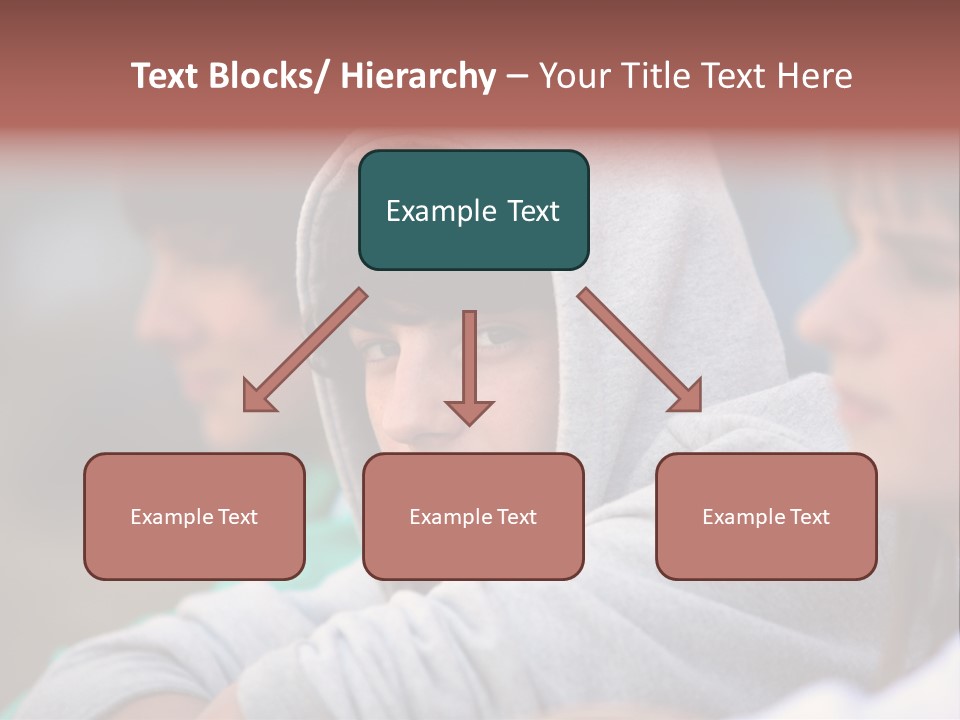 Text Blocks/ Hierarchy – Your Title Text Here

Example Text

Example Text

Example Text

Example Text